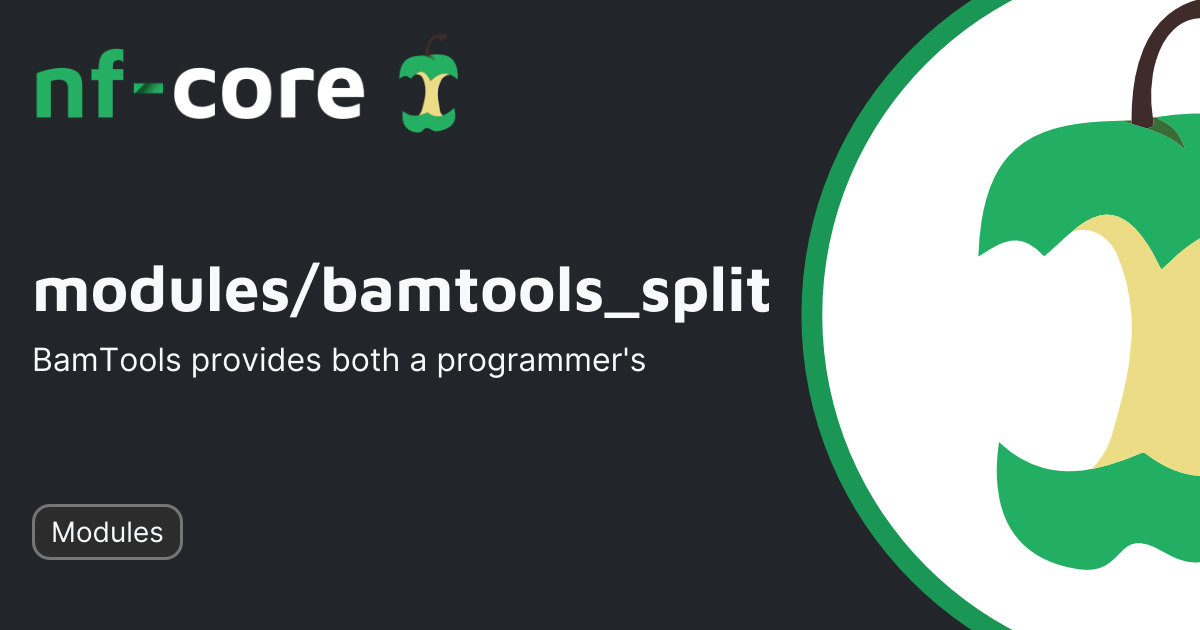 nf-core

modules/bamtools_split

BamTools provides both a programmer's

Modules